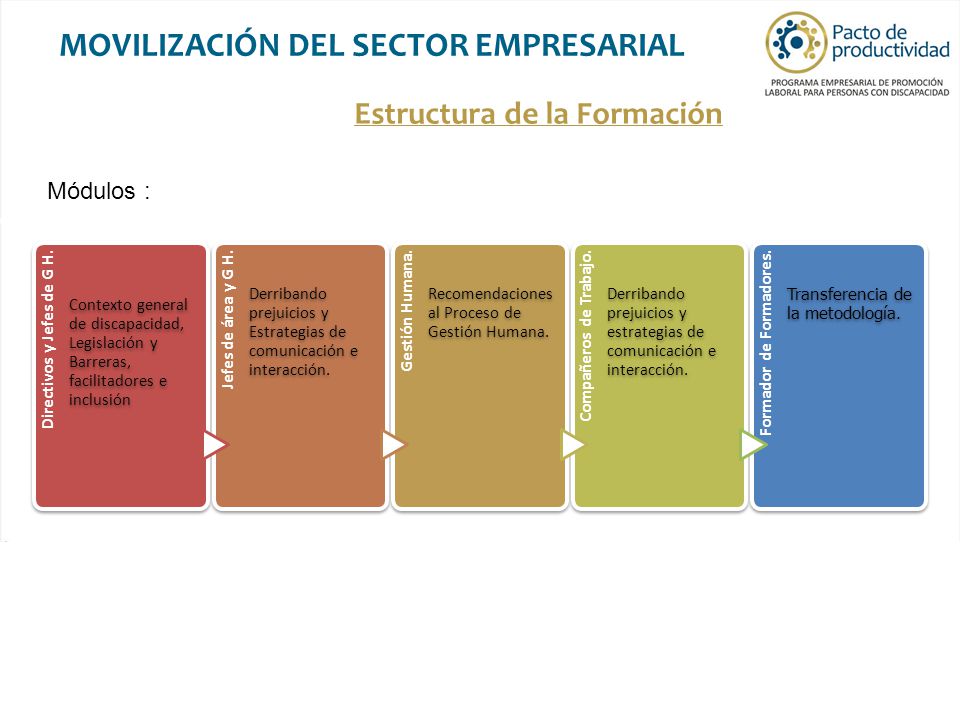 MOVILIZACIÓN DEL SECTOR EMPRESARIAL

Pacto de productividad
PROGRAMA EMPRESARIAL DE PROMOCIÓN LABORAL PARA PERSONAS CON DISCAPACIDAD

Estructura de la Formación

Módulos :

Directivos y Jefes de G H.
Contexto general de discapacidad, Legislación y Barreras, facilitadores e inclusión

Jefes de área y G H.
Derribando prejuicios y Estrategias de comunicación e interacción.

Gestión Humana.
Recomendaciones al Proceso de Gestión Humana.

Compañeros de Trabajo.
Derribando prejuicios y estrategias de comunicación e interacción.

Formador de Formadores.
Transferencia de la metodología.